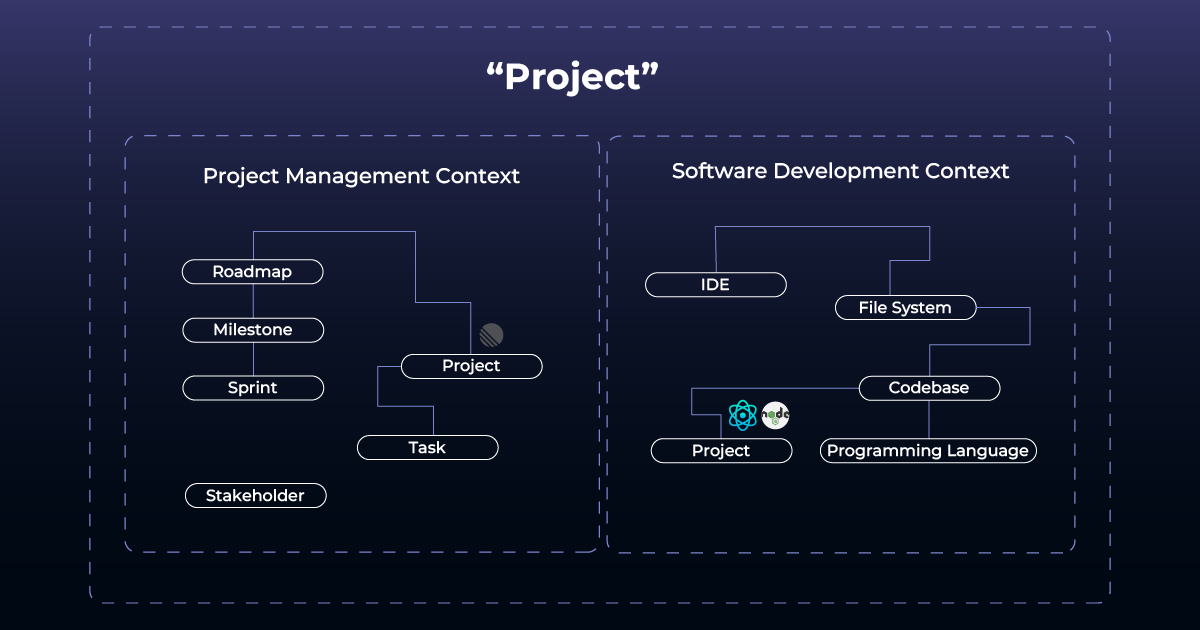 “Project”

Project Management Context

Roadmap

Milestone

Sprint

Project

Task

Stakeholder

Software Development Context

IDE

File System

Codebase

node

Project

Programming Language